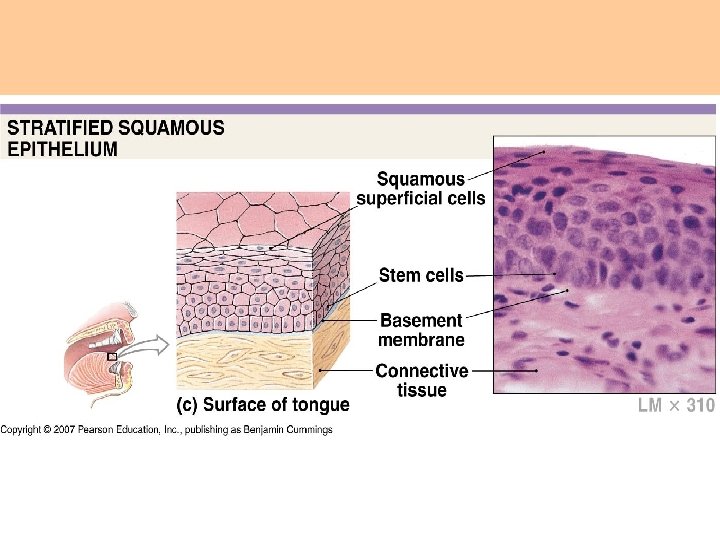 STRATIFIED SQUAMOUS EPITHELIUM

Squamous superficial cells

Stem cells

Basement membrane

Connective tissue

(c) Surface of tongue

LM × 310

Copyright © 2007 Pearson Education, Inc., publishing as Benjamin Cummings